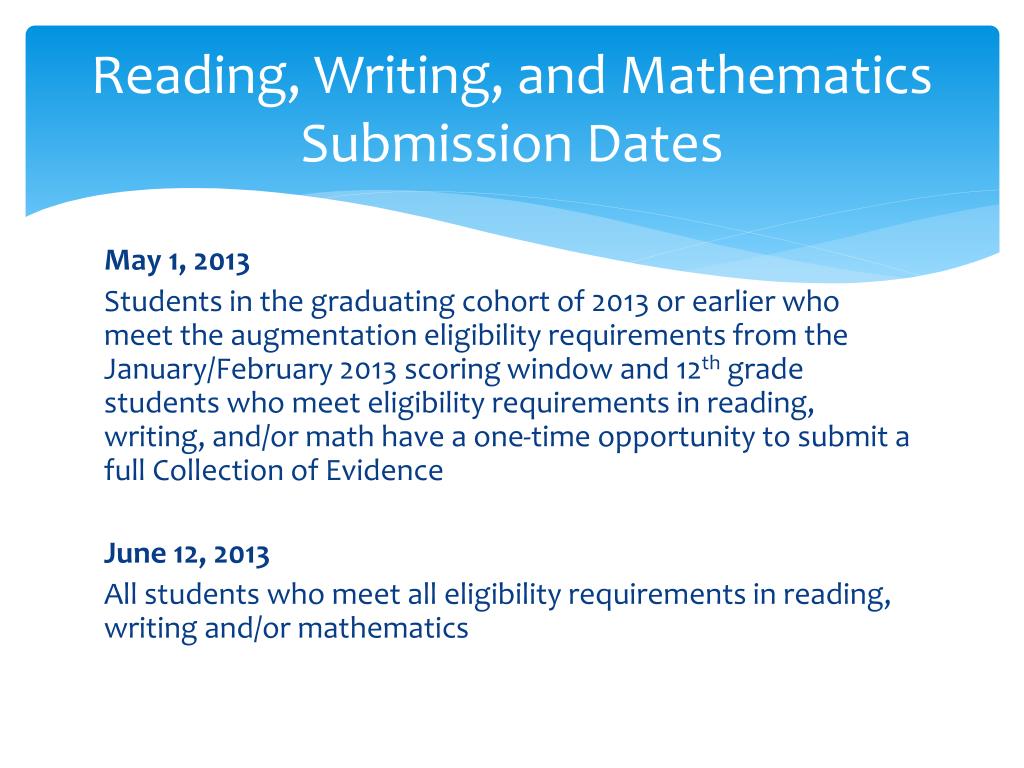 Reading, Writing, and Mathematics Submission Dates

May 1, 2013

Students in the graduating cohort of 2013 or earlier who meet the augmentation eligibility requirements from the January/February 2013 scoring window and 12$^{th}$ grade students who meet eligibility requirements in reading, writing, and/or math have a one-time opportunity to submit a full Collection of Evidence

June 12, 2013

All students who meet all eligibility requirements in reading, writing and/or mathematics